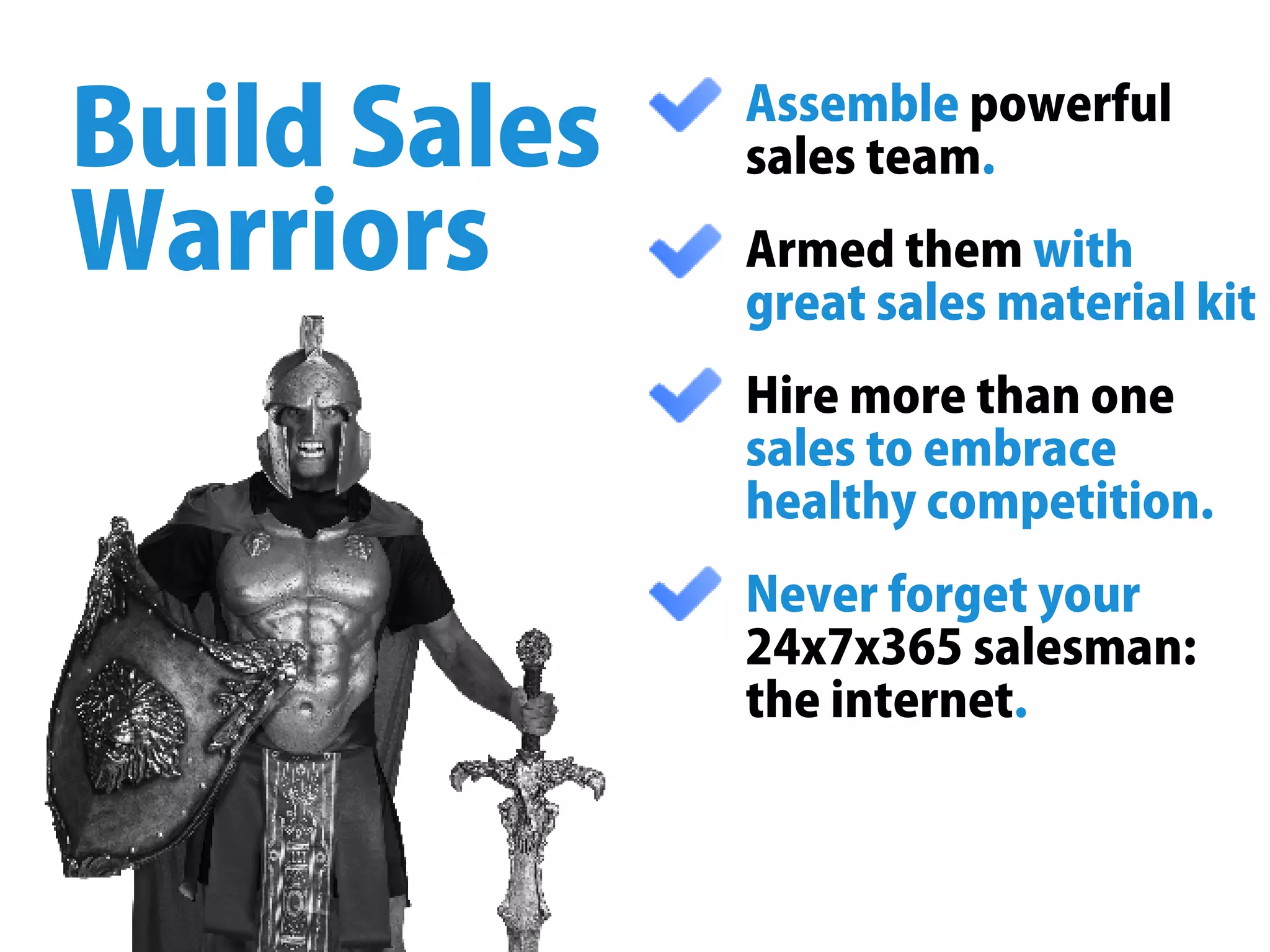 Build Sales Warriors

Assemble powerful sales team.

Armed them with great sales material kit

Hire more than one sales to embrace healthy competition.

Never forget your 24x7x365 salesman: the internet.